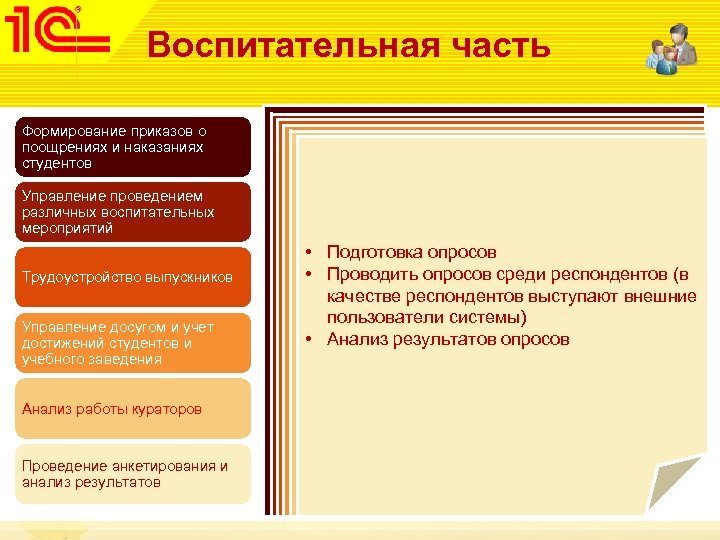 1С

Воспитательная часть

Формирование приказов о поощрениях и наказаниях студентов

Управление проведением различных воспитательных мероприятий

Трудоустройство выпускников

Управление досугом и учет достижений студентов и учебного заведения

Анализ работы кураторов

Проведение анкетирования и анализ результатов

• Подготовка опросов
• Проводить опросов среди респондентов (в качестве респондентов выступают внешние пользователи системы)
• Анализ результатов опросов